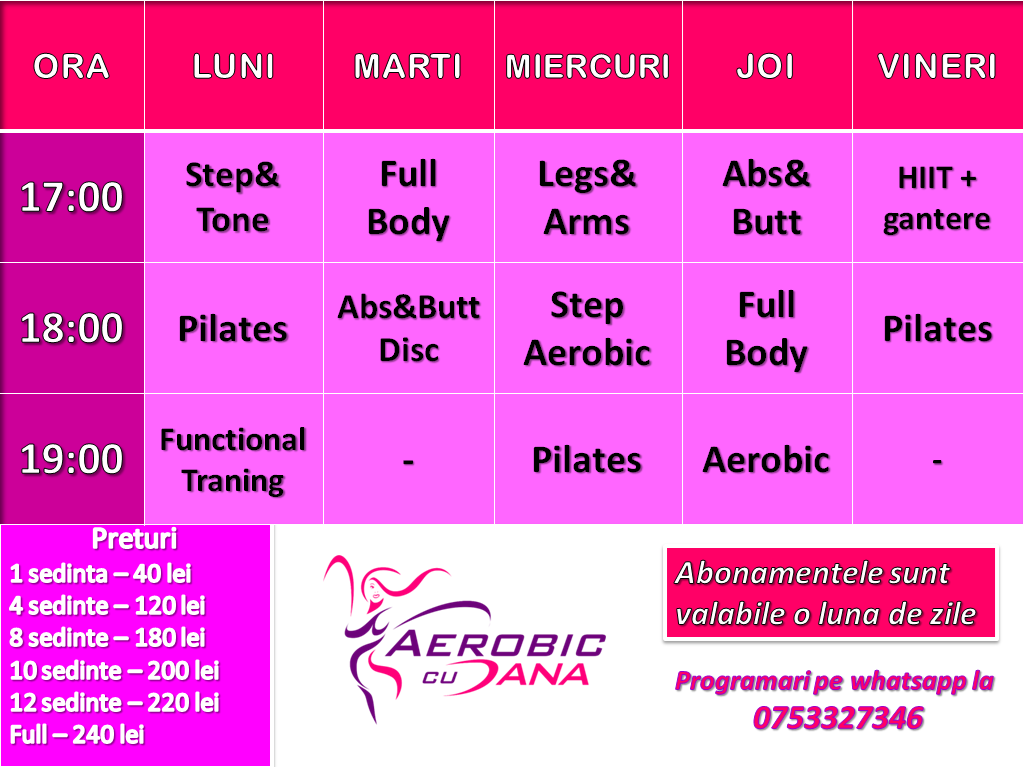 | ORA | LUNI | MARTI | MIERCURI | JOI | VINERI |
|---|---|---|---|---|---|
| 17:00 | Step& Tone | Full Body | Legs& Arms | Abs& Butt | HIIT + gantere |
| 18:00 | Pilates | Abs&Butt Disc | Step Aerobic | Full Body | Pilates |
| 19:00 | Functional Traning | - | Pilates | Aerobic | - |

Preturi
1 sedinta – 40 lei
4 sedinte – 120 lei
8 sedinte – 180 lei
10 sedinte – 200 lei
12 sedinte – 220 lei
Full – 240 lei

AEROBIC CU DANA

Abonamentele sunt valabile o luna de zile

Programari pe whatsapp la 0753327346